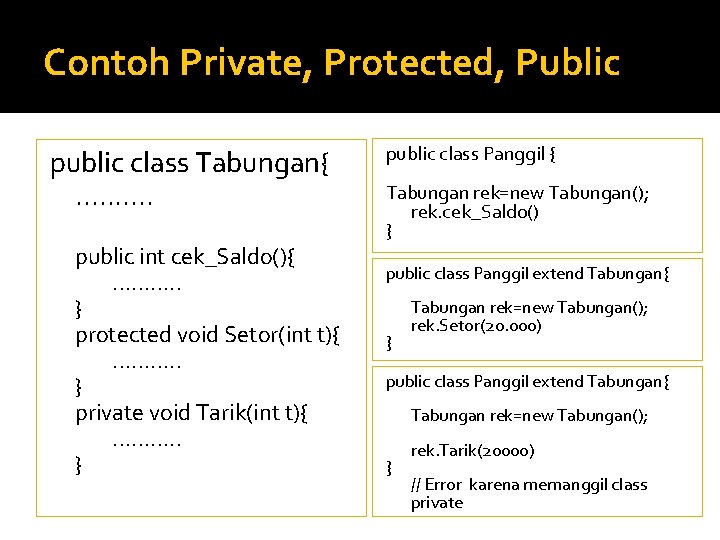 Contoh Private, Protected, Public

public class Tabungan{
……….

public int cek_Saldo(){
……….
}
protected void Setor(int t){
……….
}
private void Tarik(int t){
……….
}

public class Panggil {

Tabungan rek=new Tabungan();
rek.cek_Saldo()
}

public class Panggil extend Tabungan{

Tabungan rek=new Tabungan();
rek.Setor(20.000)
}

public class Panggil extend Tabungan{

Tabungan rek=new Tabungan();

rek.Tarik(20000)
}
// Error karena memanggil class private